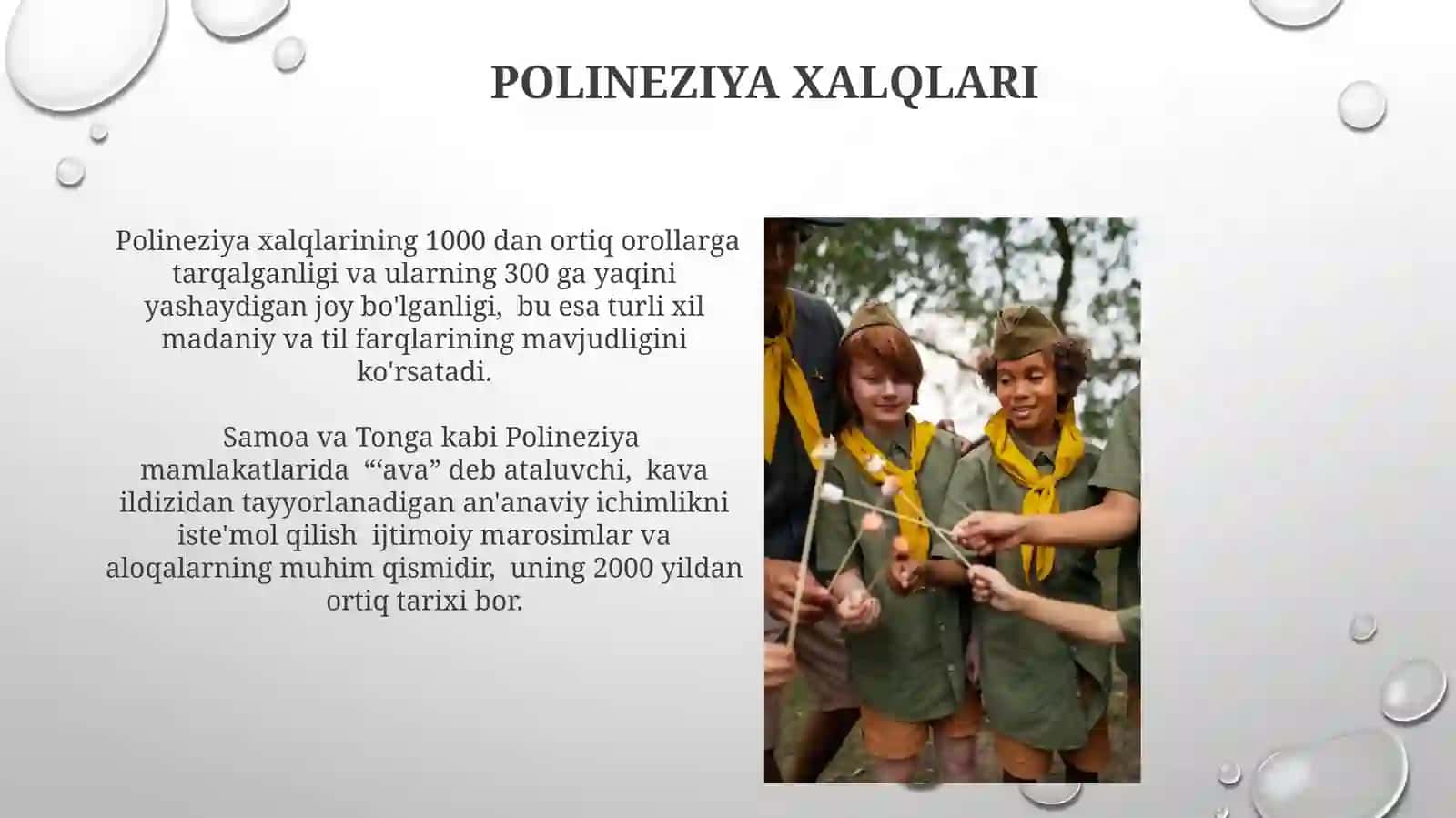 POLINEZIYA XALQLARI

Polineziya xalqlarining 1000 dan ortiq orollarga tarqalganligi va ularning 300 ga yaqini yashaydigan joy bo'lganligi, bu esa turli xil madaniy va til farqlarining mavjudligini ko'rsatadi.

Samoa va Tonga kabi Polineziya mamlakatlarida "'ava" deb ataluvchi, kava ildizidan tayyorlanadigan an'anaviy ichimlikni iste'mol qilish ijtimoiy marosimlar va aloqalarning muhim qismidir, uning 2000 yildan ortiq tarixi bor.